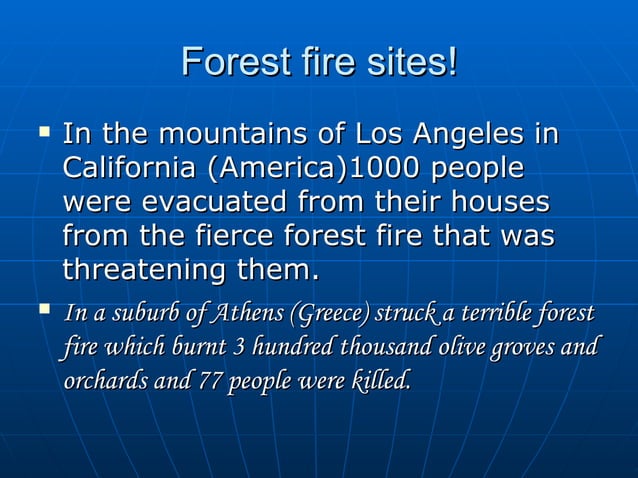 Forest fire sites!

▪ In the mountains of Los Angeles in California (America)1000 people were evacuated from their houses from the fierce forest fire that was threatening them.

▪ In a suburb of Athens (Greece) struck a terrible forest fire which burnt 3 hundred thousand olive groves and orchards and 77 people were killed.